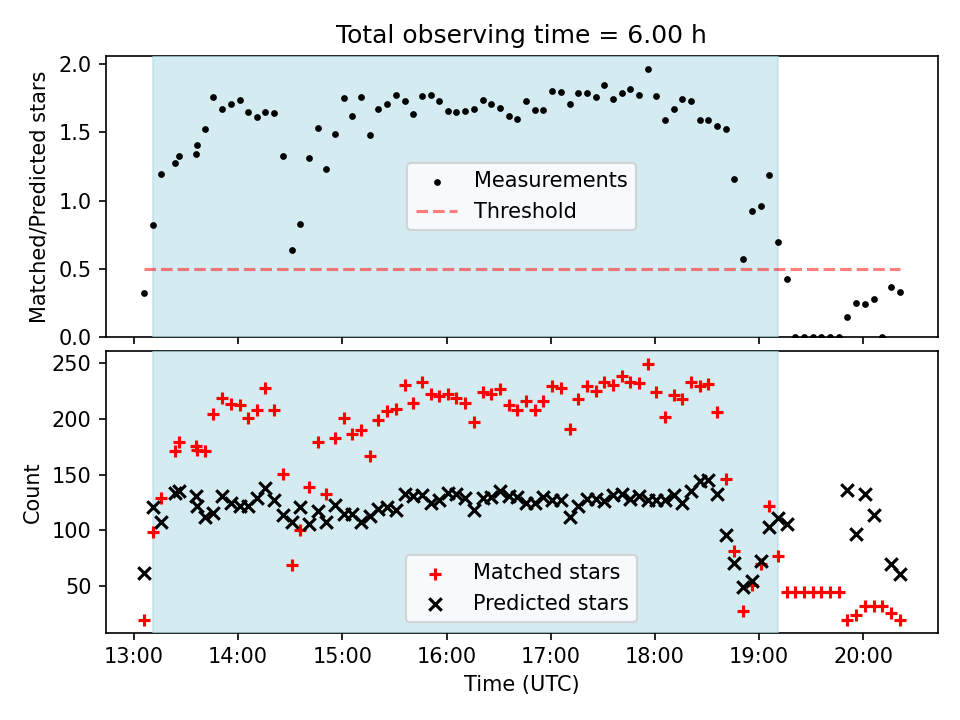 Total observing time = 6.00 h

Matched/Predicted stars

2.0
1.5
1.0
0.5
0.0

Measurements
Threshold

Count

250
200
150
100
50

Matched stars
Predicted stars

13:00 14:00 15:00 16:00 17:00 18:00 19:00 20:00
Time (UTC)